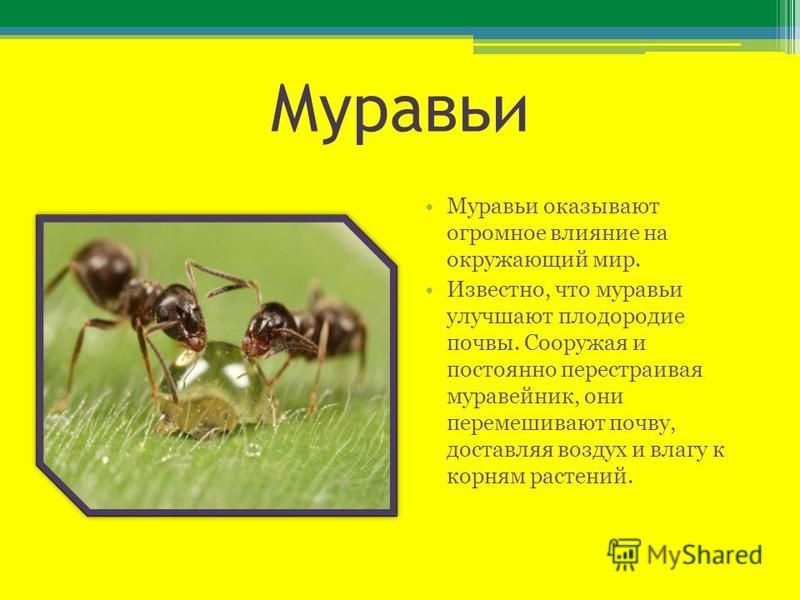 Муравьи

• Муравьи оказывают огромное влияние на окружающий мир.
• Известно, что муравьи улучшают плодородие почвы. Сооружая и постоянно перестраивая муравейник, они перемешивают почву, доставляя воздух и влагу к корням растений.

MyShared